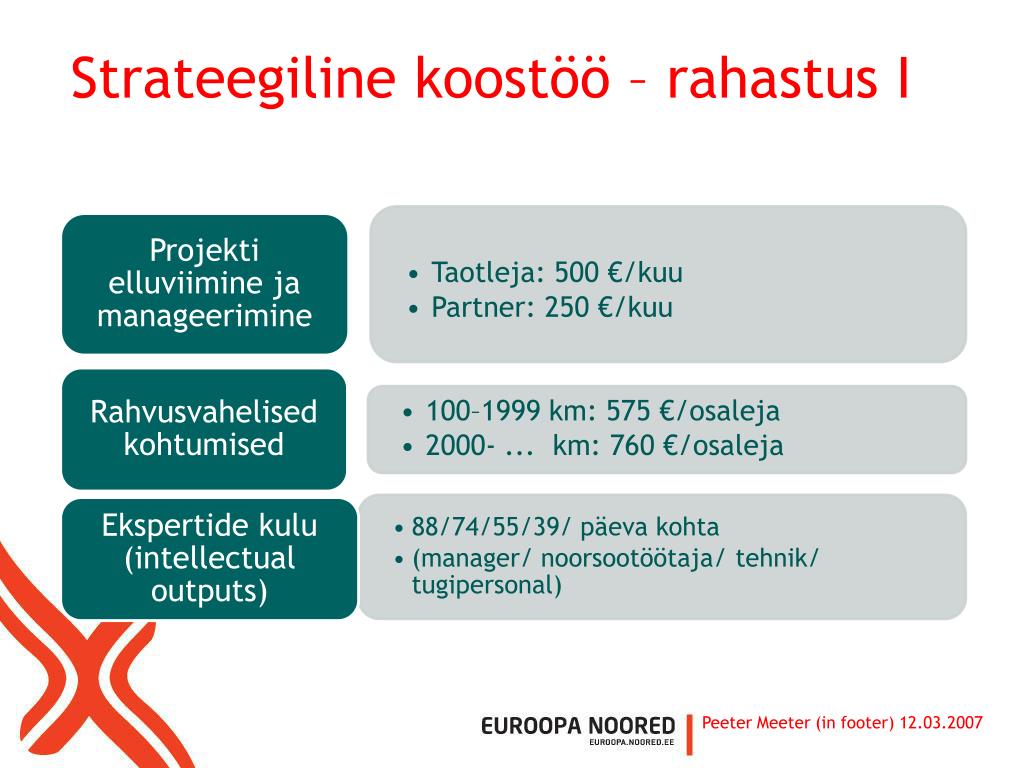 Strateegiline koostöö – rahastus I

Projekti elluviimine ja manageerimine

• Taotleja: 500 €/kuu
• Partner: 250 €/kuu

Rahvusvahelised kohtumised

• 100–1999 km: 575 €/osaleja
• 2000- ... km: 760 €/osaleja

Ekspertide kulu (intellectual outputs)

• 88/74/55/39/ päeva kohta
• (manager/ noorsootöötaja/ tehnik/ tugipersonal)

EUROOPA NOORED
EUROOPA.NOORED.EE

Peeter Meeter (in footer) 12.03.2007